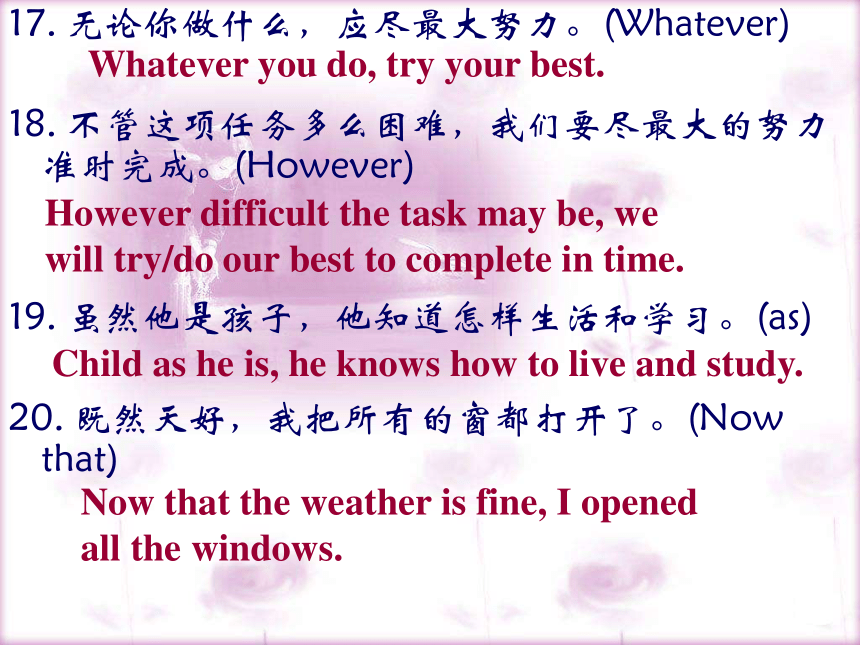 17. 无论你做什么，应尽最大努力。(Whatever)
Whatever you do, try your best.

18. 不管这项任务多么困难，我们要尽最大的努力准时完成。(However)
However difficult the task may be, we will try/do our best to complete in time.

19. 虽然他是孩子，他知道怎样生活和学习。(as)
Child as he is, he knows how to live and study.

20. 既然天好，我把所有的窗都打开了。(Now that)
Now that the weather is fine, I opened all the windows.